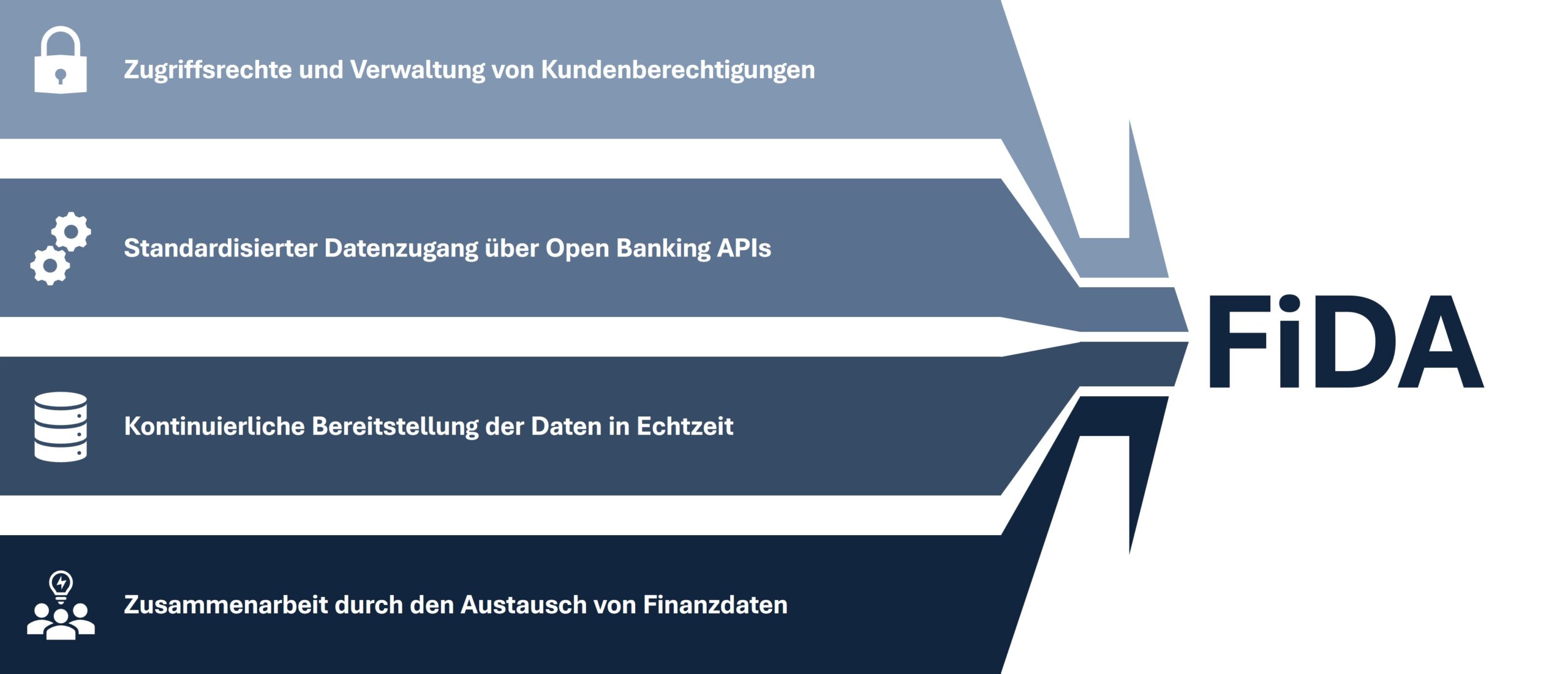 Zugriffsrechte und Verwaltung von Kundenberechtigungen

Standardisierter Datenzugang über Open Banking APIs

Kontinuierliche Bereitstellung der Daten in Echtzeit

Zusammenarbeit durch den Austausch von Finanzdaten

FiDA